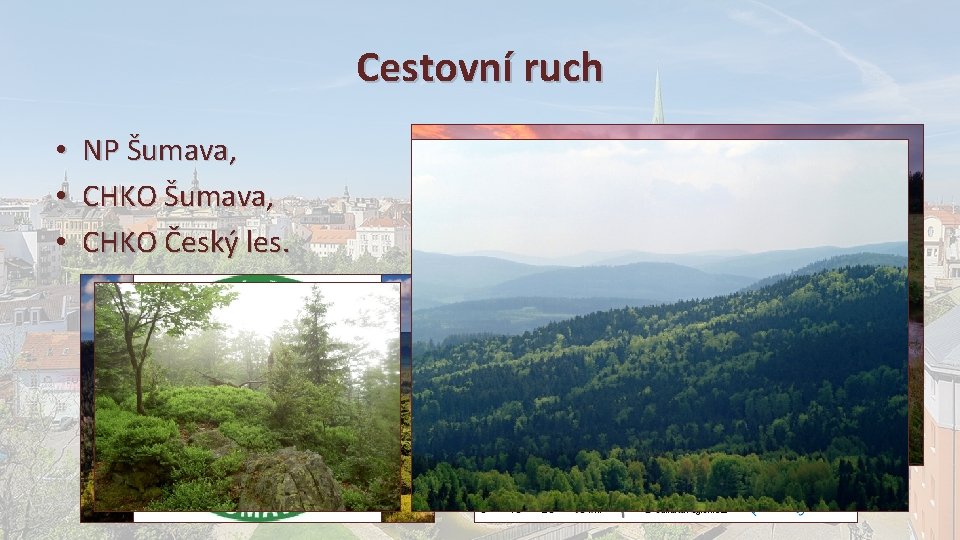 Cestovní ruch

• NP Šumava,
• CHKO Šumava,
• CHKO Český les.